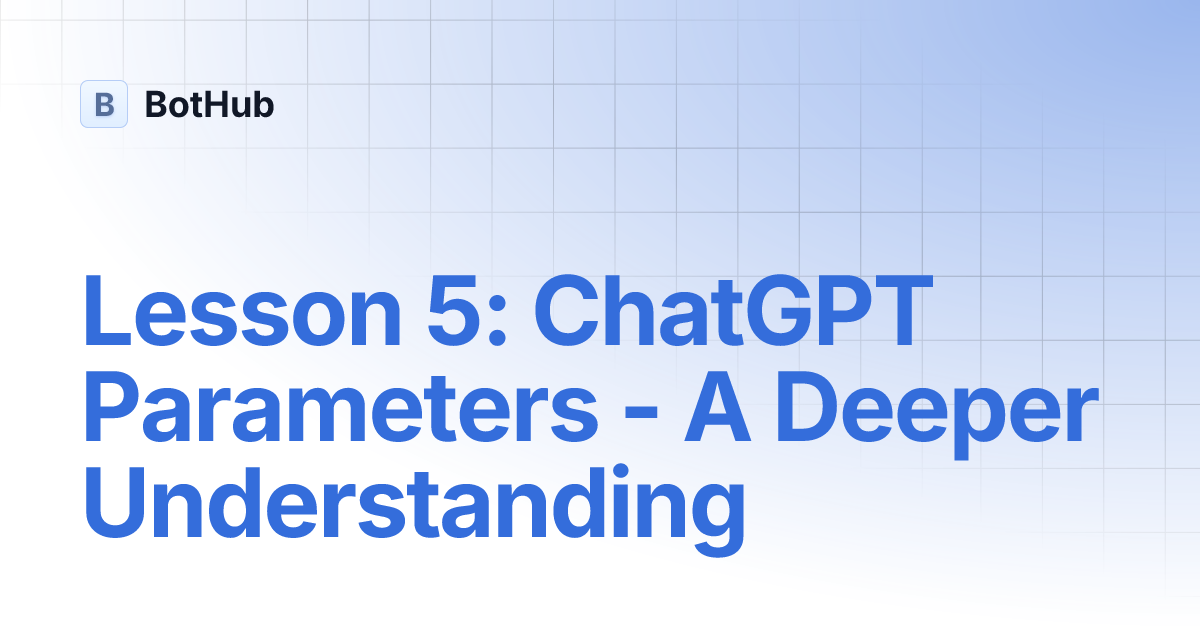 B BotHub

Lesson 5: ChatGPT Parameters - A Deeper Understanding